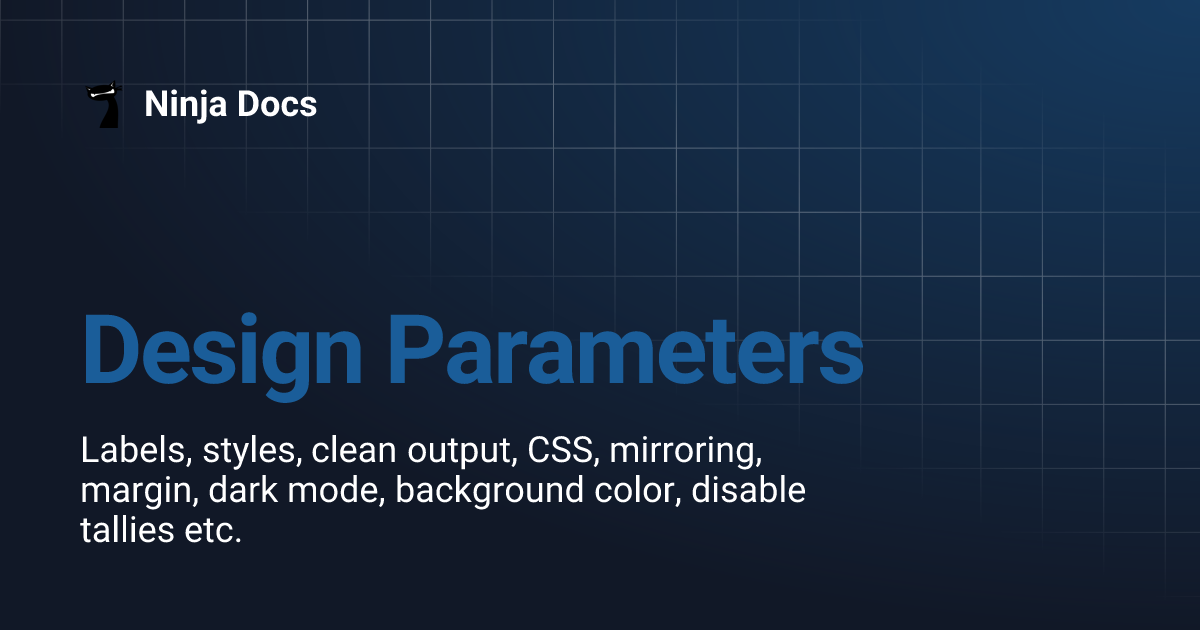 Ninja Docs

Design Parameters

Labels, styles, clean output, CSS, mirroring, margin, dark mode, background color, disable tallies etc.